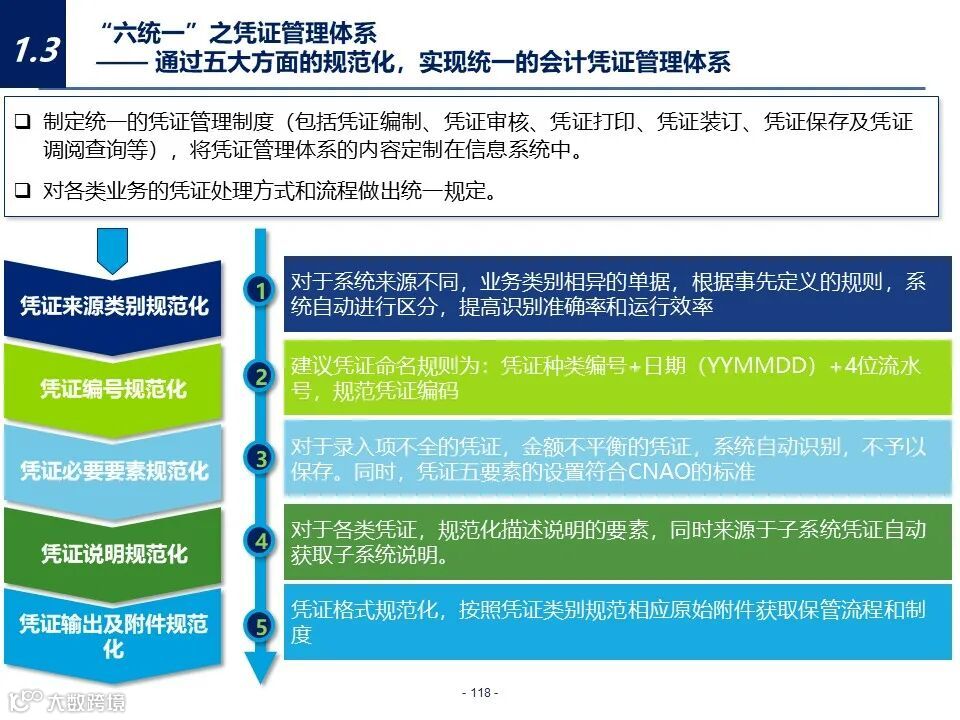 1.3

“六统一”之凭证管理体系
—— 通过五大方面的规范化，实现统一的会计凭证管理体系

❑ 制定统一的凭证管理制度（包括凭证编制、凭证审核、凭证打印、凭证装订、凭证保存及凭证调阅查询等），将凭证管理体系的内容定制在信息系统中。

❑ 对各类业务的凭证处理方式和流程做出统一规定。

凭证来源类别规范化

1

对于系统来源不同，业务类别相异的单据，根据事先定义的规则，系统自动进行区分，提高识别准确率和运行效率

凭证编号规范化

2

建议凭证命名规则为：凭证种类编号+日期（YYMMDD）+4位流水号，规范凭证编码

凭证必要要素规范化

3

对于录入项不全的凭证，金额不平衡的凭证，系统自动识别，不予以保存。同时，凭证五要素的设置符合CNAO的标准

凭证说明规范化

4

对于各类凭证，规范化描述说明的要素，同时来源于子系统凭证自动获取子系统说明。

凭证输出及附件规范化

5

凭证格式规范化，按照凭证类别规范相应原始附件获取保管流程和制度

- 118 -

大数跨境